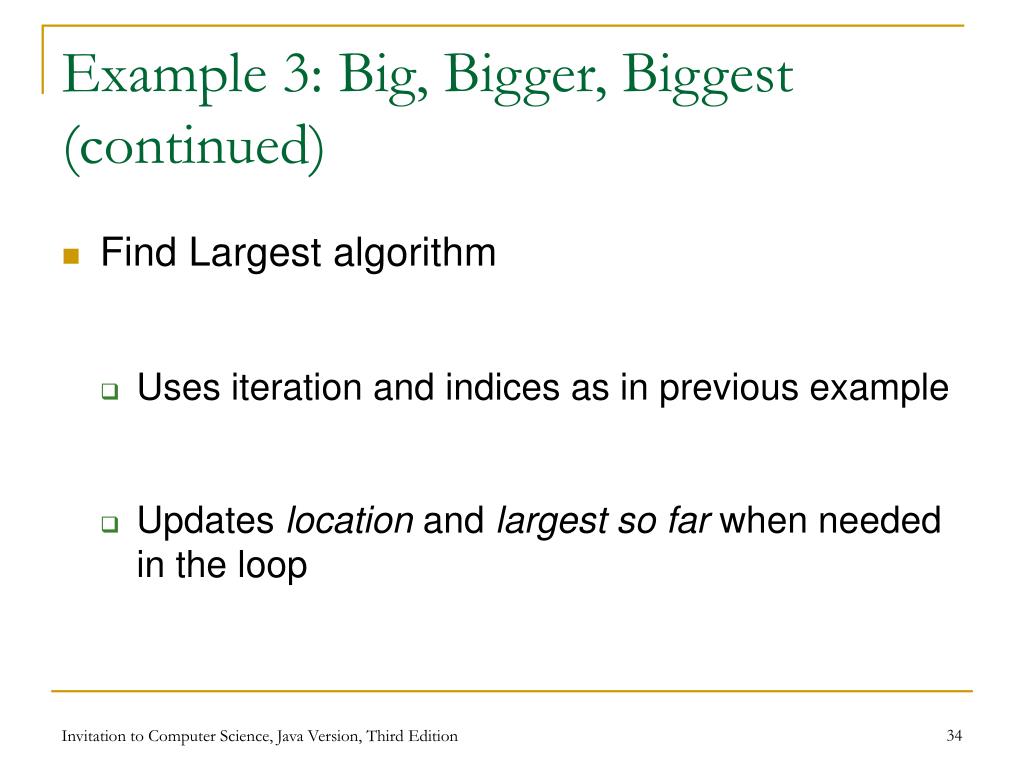 Example 3: Big, Bigger, Biggest (continued)

Find Largest algorithm

Uses iteration and indices as in previous example

Updates location and largest so far when needed in the loop

Invitation to Computer Science, Java Version, Third Edition

34